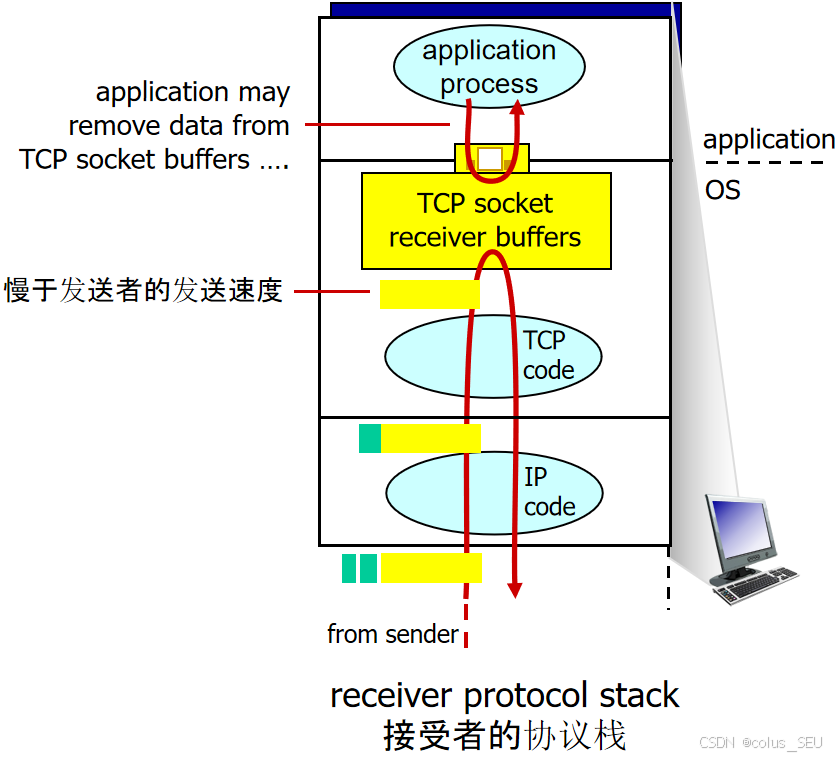 application process

application may remove data from TCP socket buffers ….

application

OS

TCP socket receiver buffers

慢于发送者的发送速度

TCP code

IP code

from sender

receiver protocol stack
接受者的协议栈

CSDN @colus_SEU